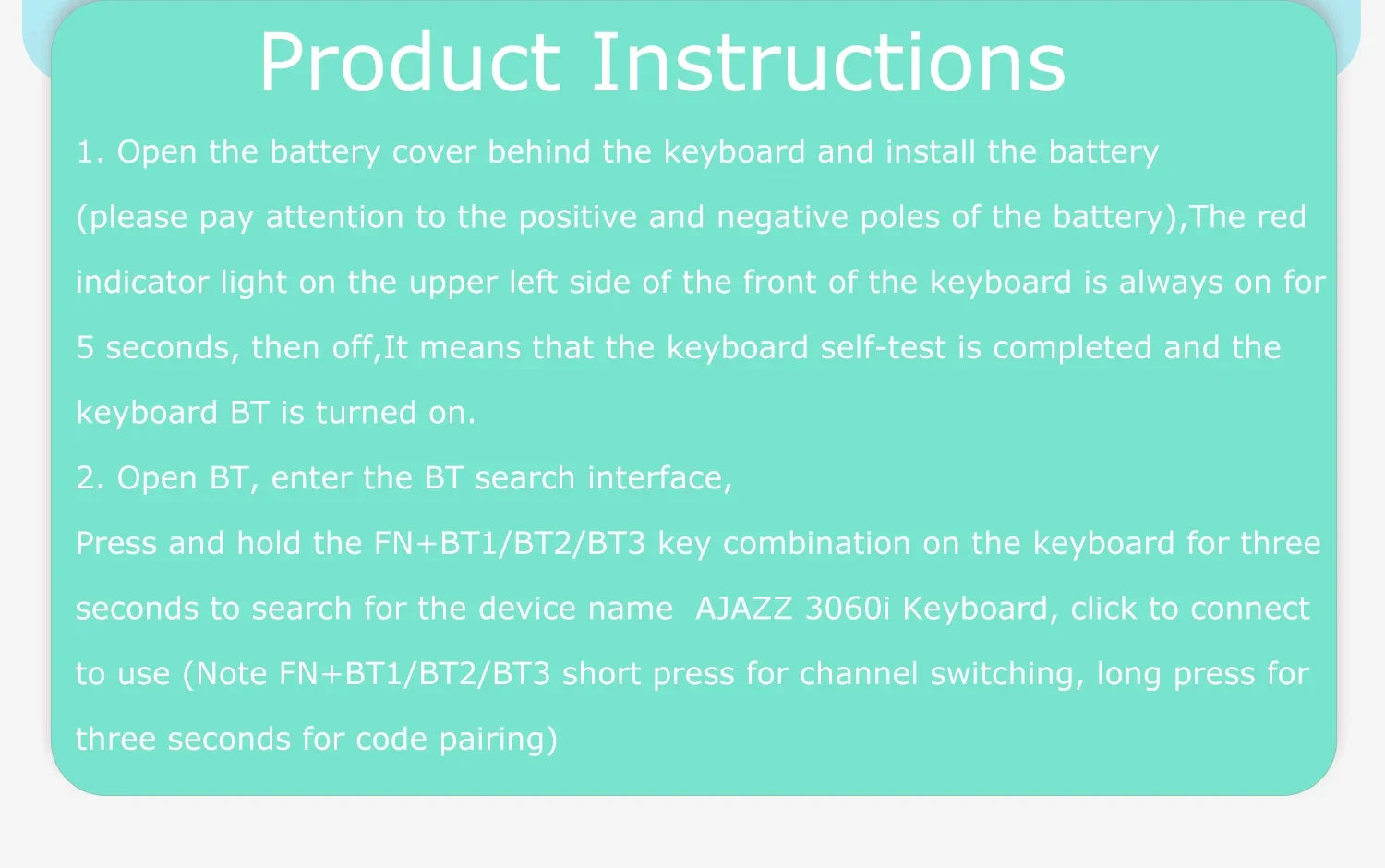 Product Instructions

1. Open the battery cover behind the keyboard and install the battery (please pay attention to the positive and negative poles of the battery),The red indicator light on the upper left side of the front of the keyboard is always on for 5 seconds, then off,It means that the keyboard self-test is completed and the keyboard BT is turned on.

2. Open BT, enter the BT search interface,
Press and hold the FN+BT1/BT2/BT3 key combination on the keyboard for three seconds to search for the device name  AJAZZ 3060i Keyboard, click to connect to use (Note FN+BT1/BT2/BT3 short press for channel switching, long press for three seconds for code pairing)